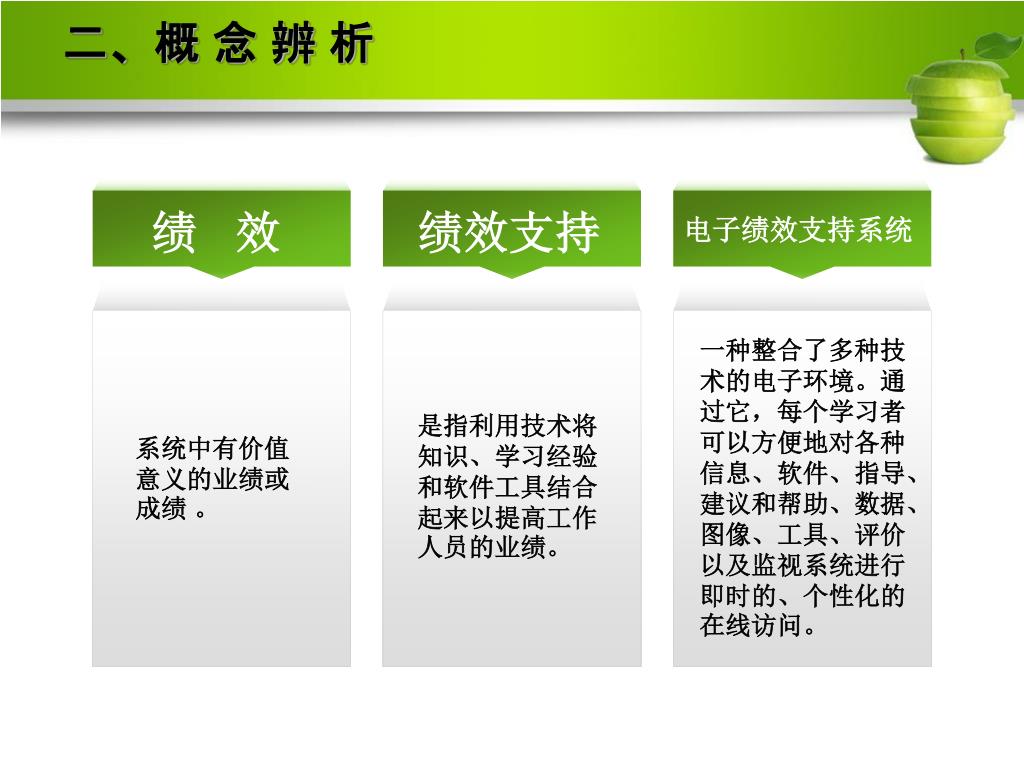 二、概 念 辨 析

绩　效

系统中有价值意义的业绩或成绩 。

绩效支持

是指利用技术将知识、学习经验和软件工具结合起来以提高工作人员的业绩。

电子绩效支持系统

一种整合了多种技术的电子环境。通过它，每个学习者可以方便地对各种信息、软件、指导、建议和帮助、数据、图像、工具、评价以及监视系统进行即时的、个性化的在线访问。